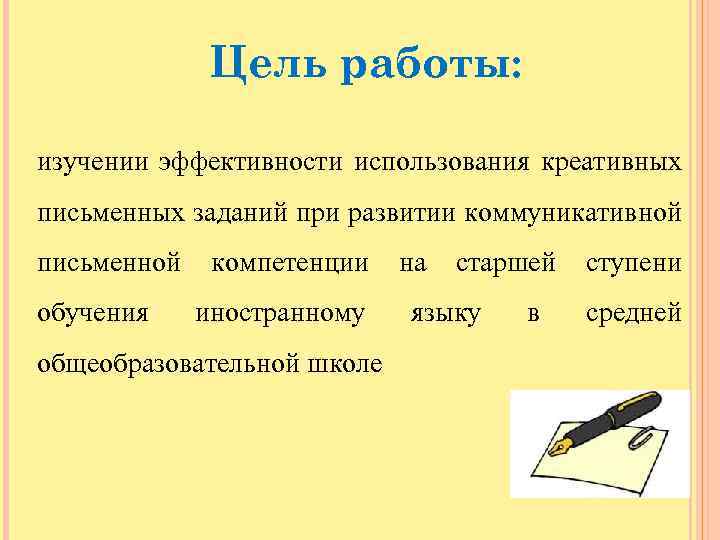 Цель работы:

изучении эффективности использования креативных письменных заданий при развитии коммуникативной письменной компетенции на старшей ступени обучения иностранному языку в средней общеобразовательной школе